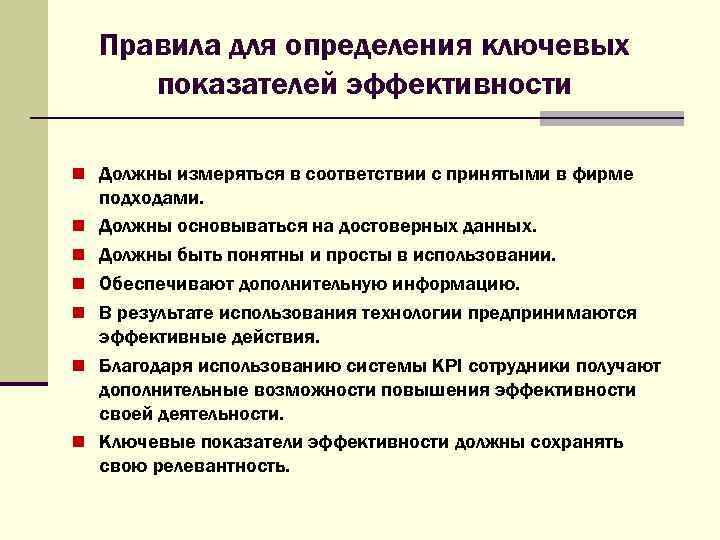 Правила для определения ключевых показателей эффективности

Должны измеряться в соответствии с принятыми в фирме подходами.

Должны основываться на достоверных данных.

Должны быть понятны и просты в использовании.

Обеспечивают дополнительную информацию.

В результате использования технологии предпринимаются эффективные действия.

Благодаря использованию системы KPI сотрудники получают дополнительные возможности повышения эффективности своей деятельности.

Ключевые показатели эффективности должны сохранять свою релевантность.